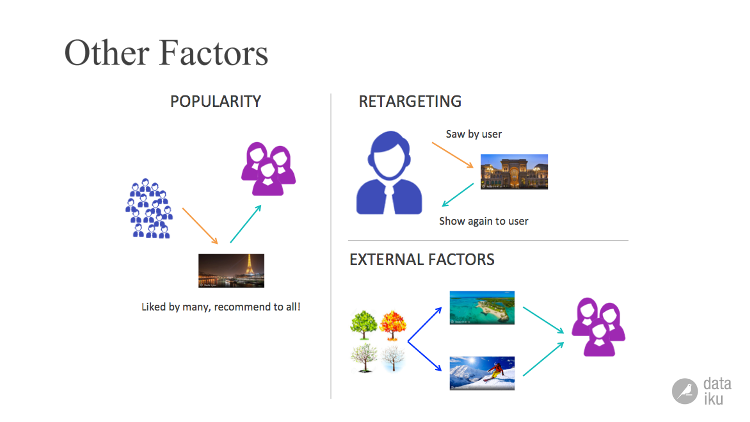 Other Factors

POPULARITY

Liked by many, recommend to all!

RETARGETING

Saw by user

Show again to user

EXTERNAL FACTORS

data iku